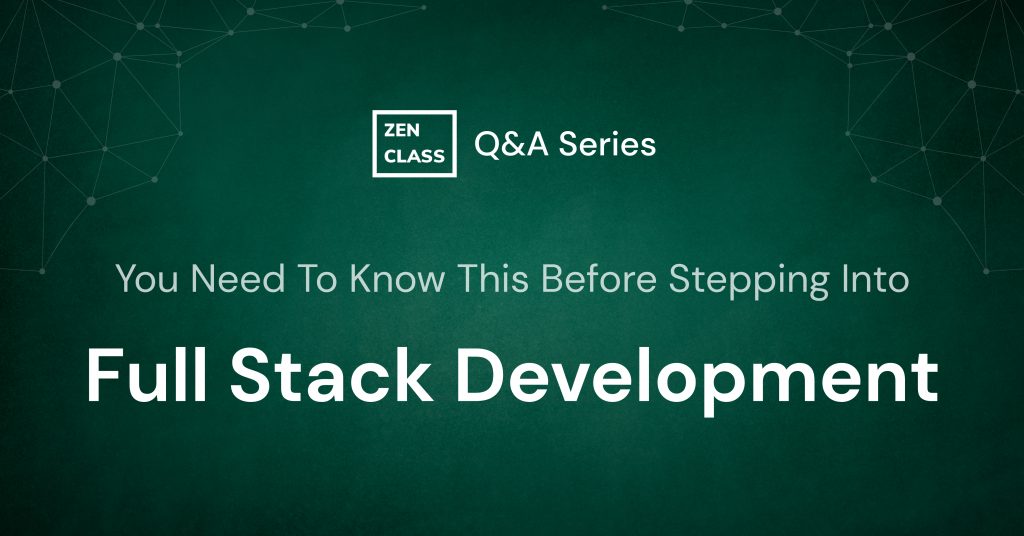 ZEN CLASS Q&A Series

You Need To Know This Before Stepping Into

Full Stack Development